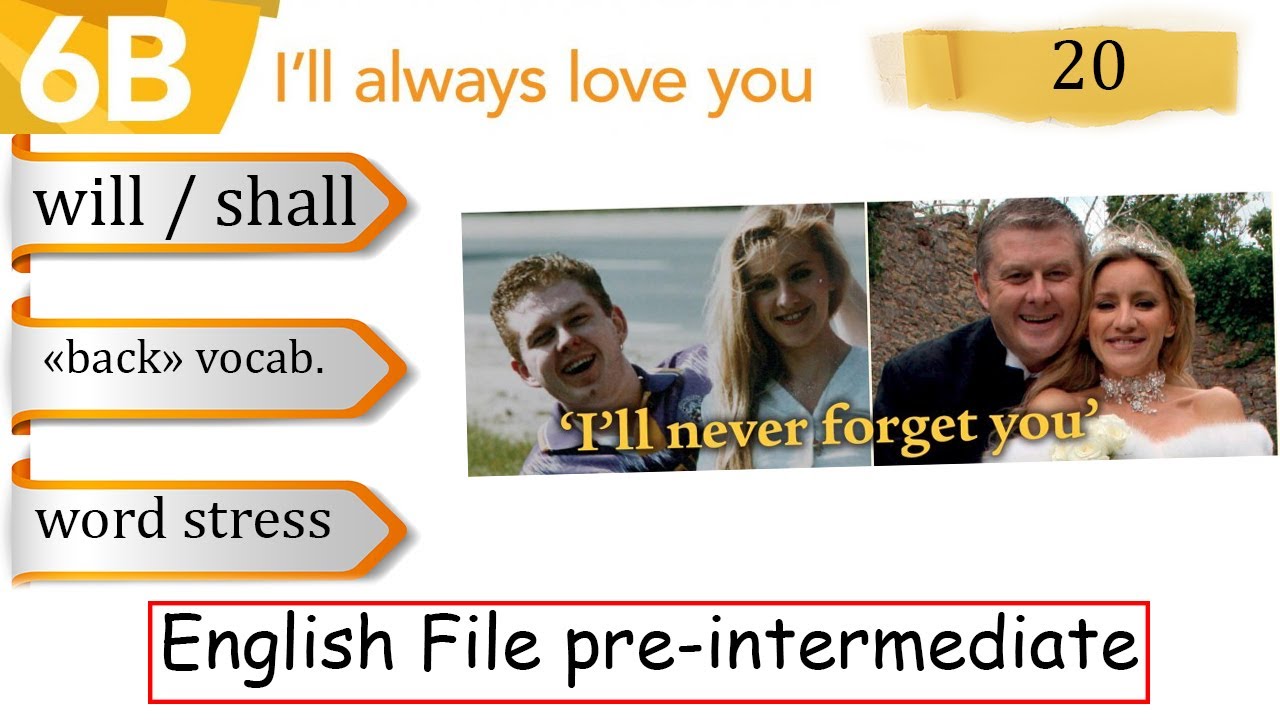 6B I'll always love you

20

will / shall

«back» vocab.

word stress

'I'll never forget you'

English File pre-intermediate